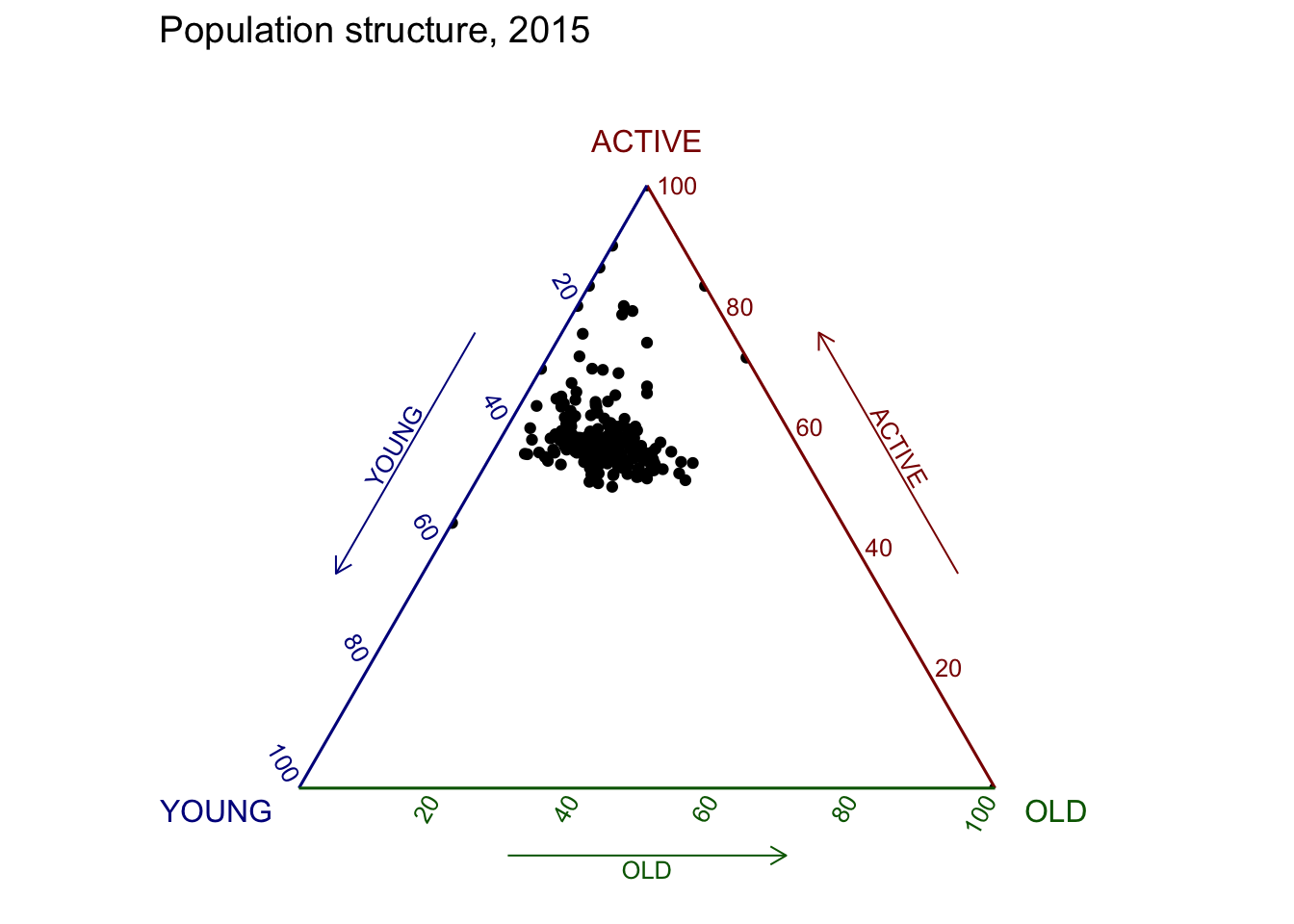 Population structure, 2015

ACTIVE

100
80
60
40
20

ACTIVE

20
40
60
80
100

YOUNG

YOUNG

20
40
60
80
100

OLD

OLD